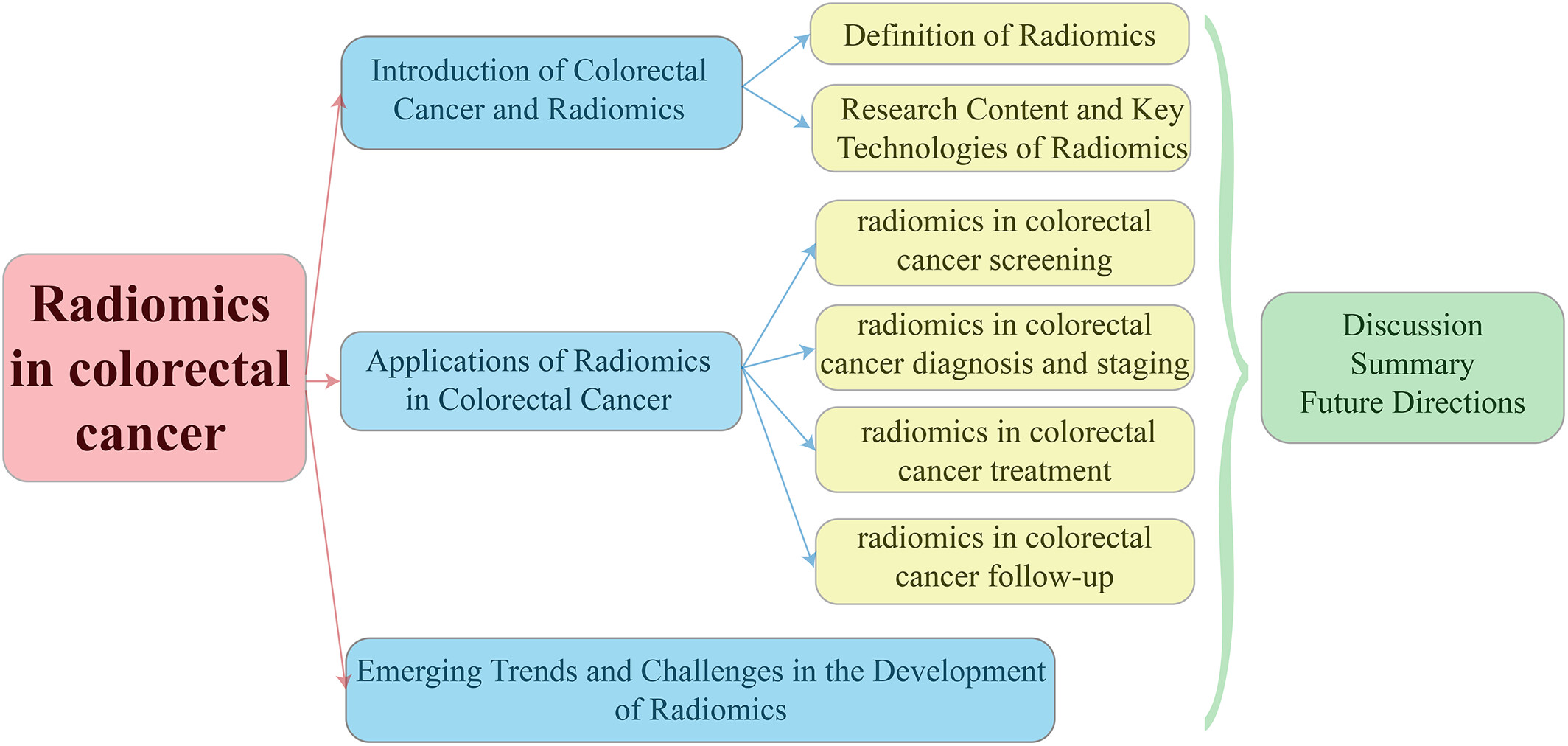 Radiomics in colorectal cancer

Introduction of Colorectal Cancer and Radiomics

Definition of Radiomics

Research Content and Key Technologies of Radiomics

Applications of Radiomics in Colorectal Cancer

radiomics in colorectal cancer screening

radiomics in colorectal cancer diagnosis and staging

radiomics in colorectal cancer treatment

radiomics in colorectal cancer follow-up

Emerging Trends and Challenges in the Development of Radiomics

Discussion
Summary
Future Directions